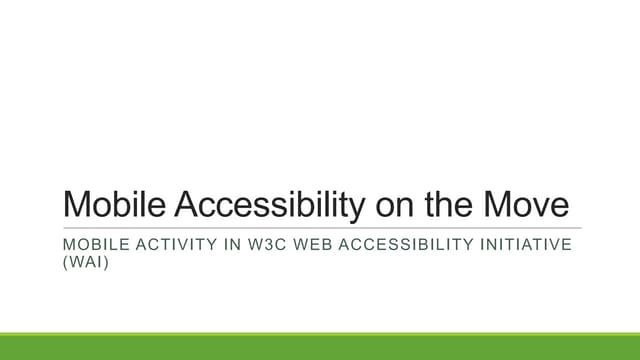 Mobile Accessibility on the Move

MOBILE ACTIVITY IN W3C WEB ACCESSIBILITY INITIATIVE (WAI)